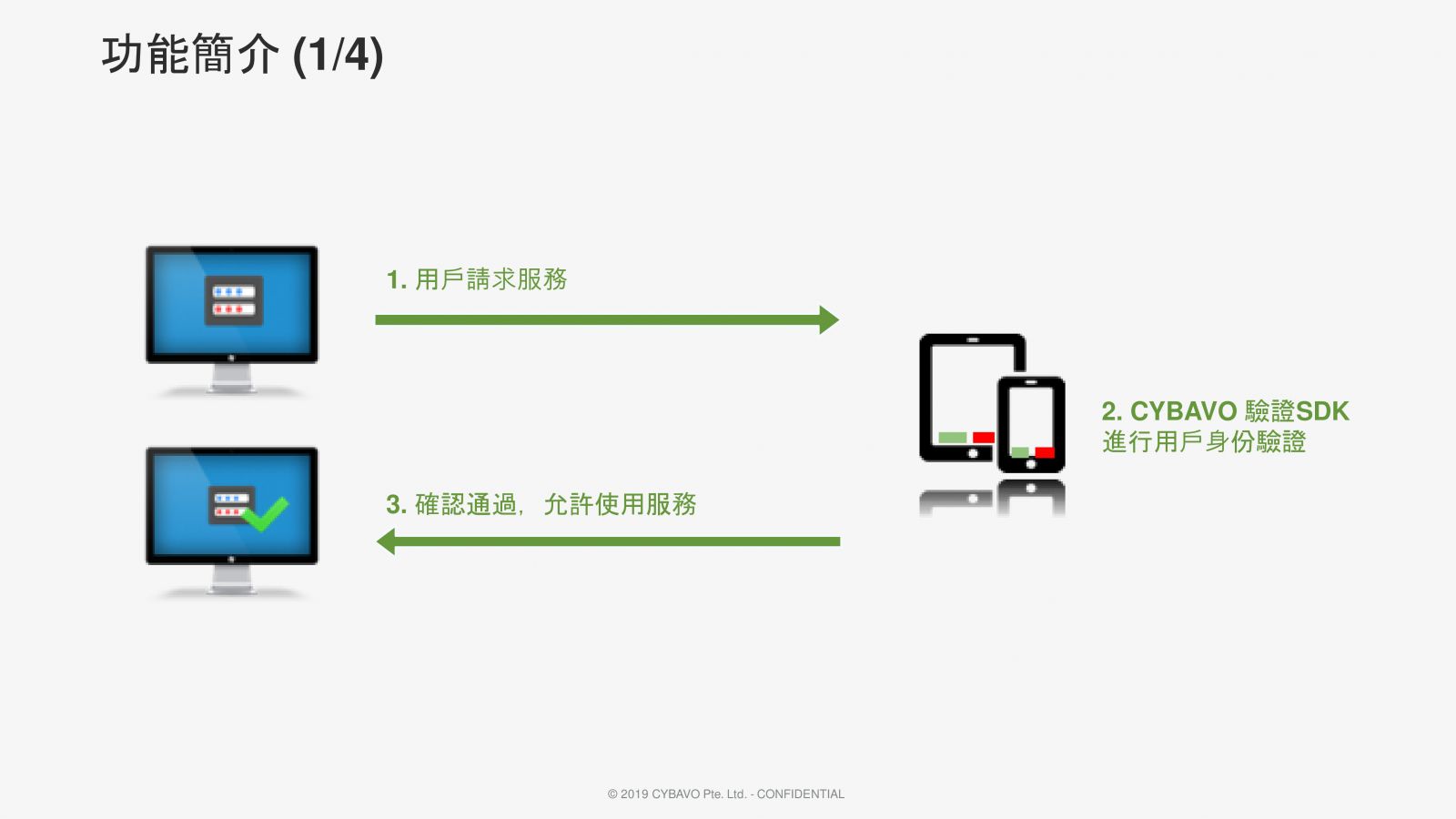 功能簡介 (1/4)

1. 用戶請求服務

2. CYBAVO 驗證SDK
進行用戶身份驗證

3. 確認通過，允許使用服務

© 2019 CYBAVO Pte. Ltd. - CONFIDENTIAL